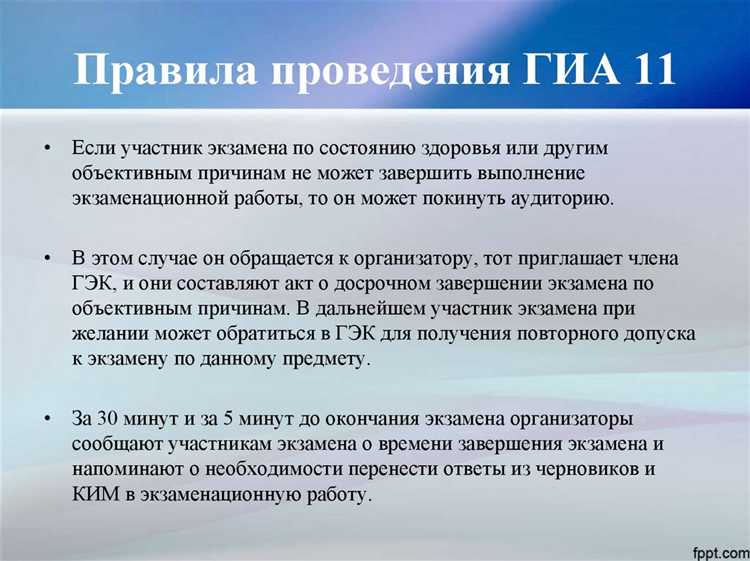 Правила проведения ГИА 11

• Если участник экзамена по состоянию здоровья или другим объективным причинам не может завершить выполнение экзаменационной работы, то он может покинуть аудиторию.

• В этом случае он обращается к организатору, тот приглашает члена ГЭК, и они составляют акт о досрочном завершении экзамена по объективным причинам. В дальнейшем участник экзамена при желании может обратиться в ГЭК для получения повторного допуска к экзамену по данному предмету.

• За 30 минут и за 5 минут до окончания экзамена организаторы сообщают участникам экзамена о времени завершения экзамена и напоминают о необходимости перенести ответы из черновиков и КИМ в экзаменационную работу.

fppt.com